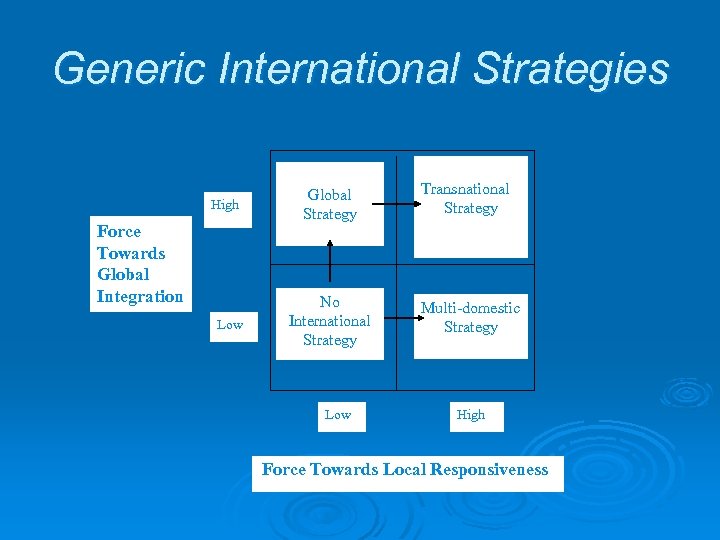 Generic International Strategies

Force Towards Global Integration

High

Low

Global Strategy

Transnational Strategy

No International Strategy

Multi-domestic Strategy

Low

High

Force Towards Local Responsiveness